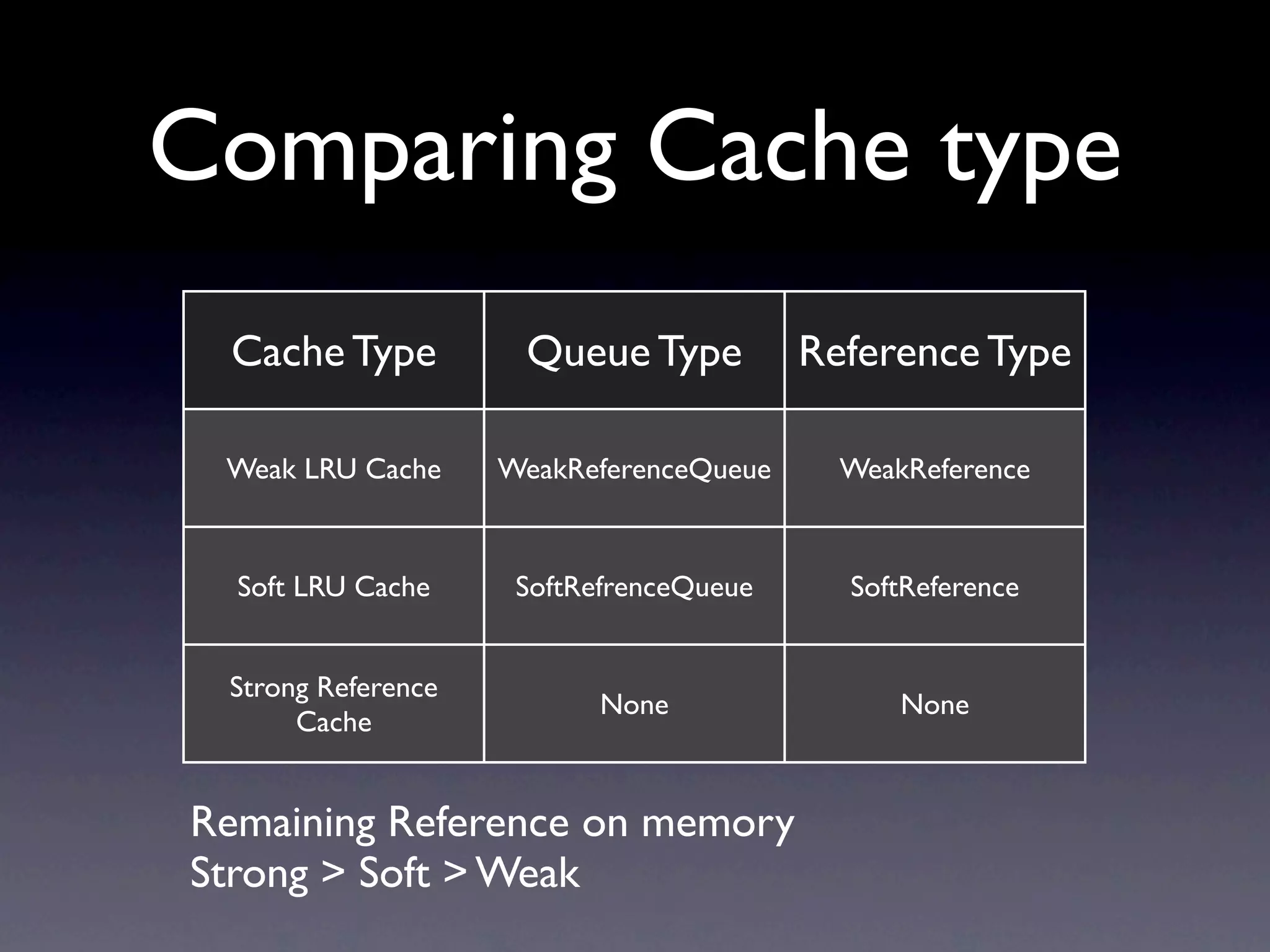 Comparing Cache type

| Cache Type | Queue Type | Reference Type |
|---|---|---|
| Weak LRU Cache | WeakReferenceQueue | WeakReference |
| Soft LRU Cache | SoftRefrenceQueue | SoftReference |
| Strong Reference Cache | None | None |

Remaining Reference on memory
Strong > Soft > Weak